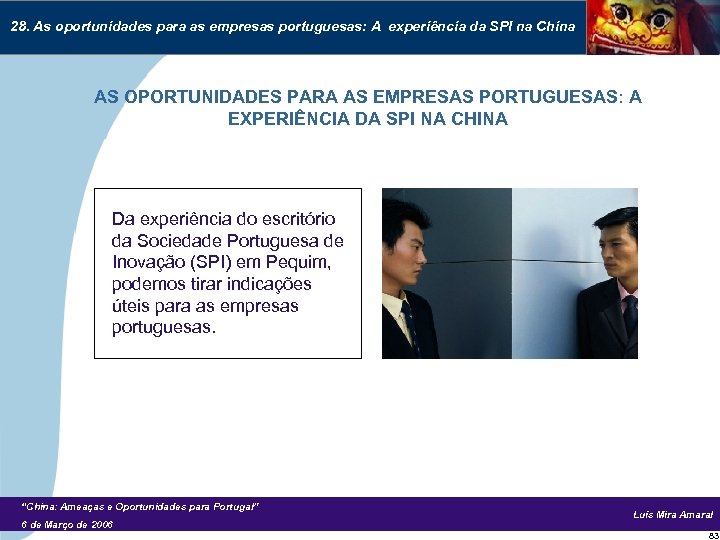 28. As oportunidades para as empresas portuguesas: A experiência da SPI na China

AS OPORTUNIDADES PARA AS EMPRESAS PORTUGUESAS: A EXPERIÊNCIA DA SPI NA CHINA

Da experiência do escritório da Sociedade Portuguesa de Inovação (SPI) em Pequim, podemos tirar indicações úteis para as empresas portuguesas.

"China: Ameaças e Oportunidades para Portugal"
6 de Março de 2006

Luís Mira Amaral

83